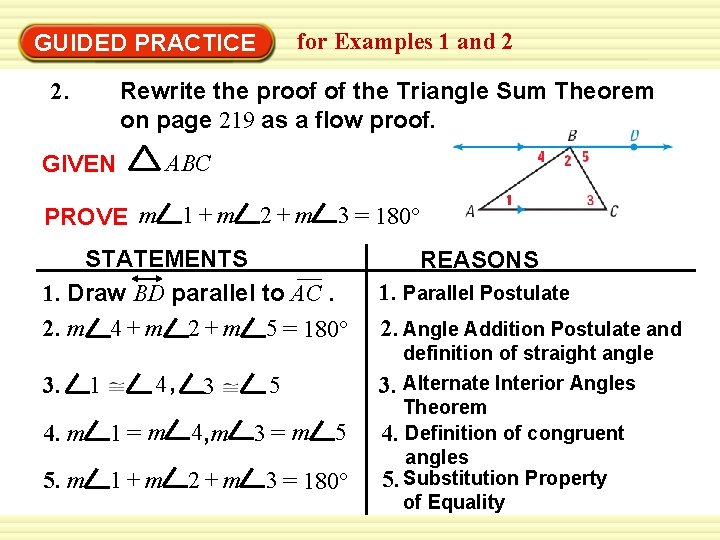 GUIDED PRACTICE for Examples 1 and 2

2. Rewrite the proof of the Triangle Sum Theorem on page 219 as a flow proof.

GIVEN $\triangle ABC$

PROVE $m\angle 1 + m\angle 2 + m\angle 3 = 180°$

B D 4 2 5 1 3 A C

| STATEMENTS | REASONS |
|---|---|
| 1. Draw $\overleftrightarrow{BD}$ parallel to $\overline{AC}$ . | 1. Parallel Postulate |
| 2. $m\angle 4 + m\angle 2 + m\angle 5 = 180°$ | 2. Angle Addition Postulate and definition of straight angle |
| 3. $\angle 1 \cong \angle 4, \angle 3 \cong \angle 5$ | 3. Alternate Interior Angles Theorem |
| 4. $m\angle 1 = m\angle 4, m\angle 3 = m\angle 5$ | 4. Definition of congruent angles |
| 5. $m\angle 1 + m\angle 2 + m\angle 3 = 180°$ | 5. Substitution Property of Equality |